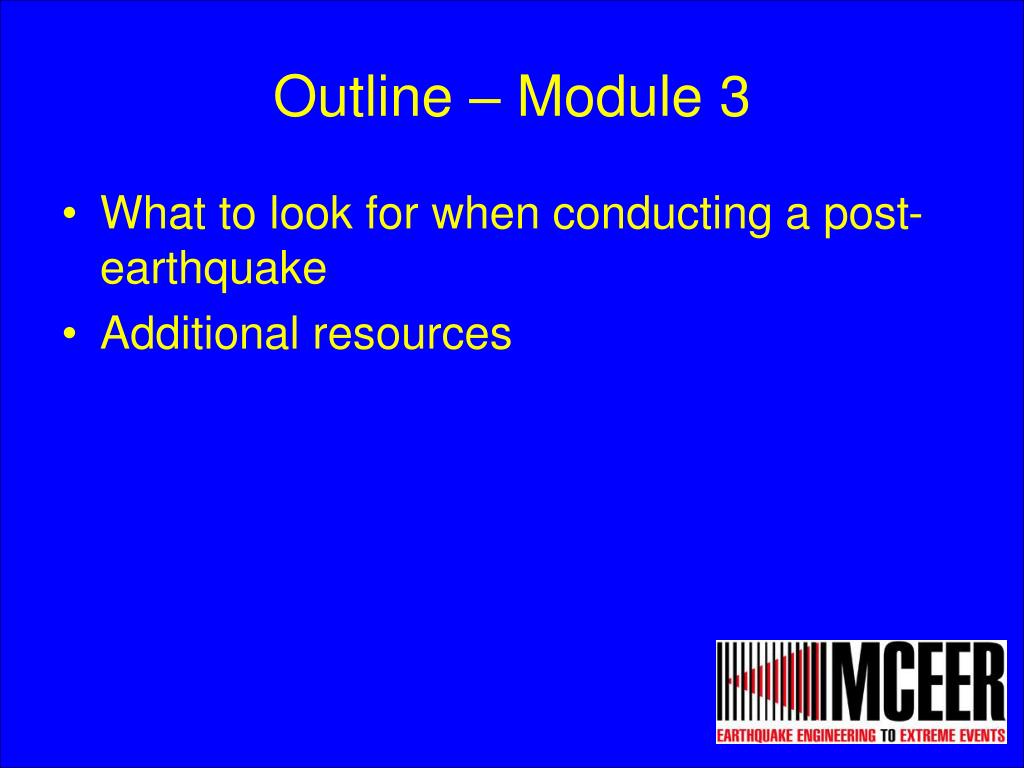 Outline – Module 3

• What to look for when conducting a post-earthquake
• Additional resources

MCEER
EARTHQUAKE ENGINEERING TO EXTREME EVENTS